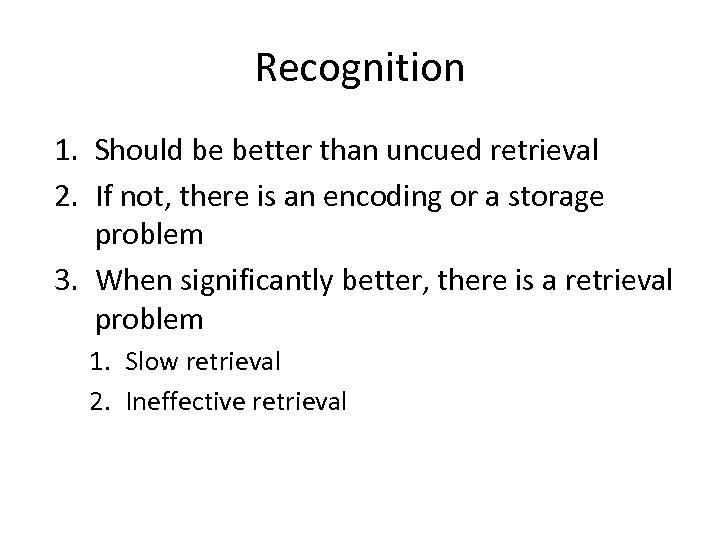 Recognition

1. Should be better than uncued retrieval
2. If not, there is an encoding or a storage problem
3. When significantly better, there is a retrieval problem
    1. Slow retrieval
    2. Ineffective retrieval